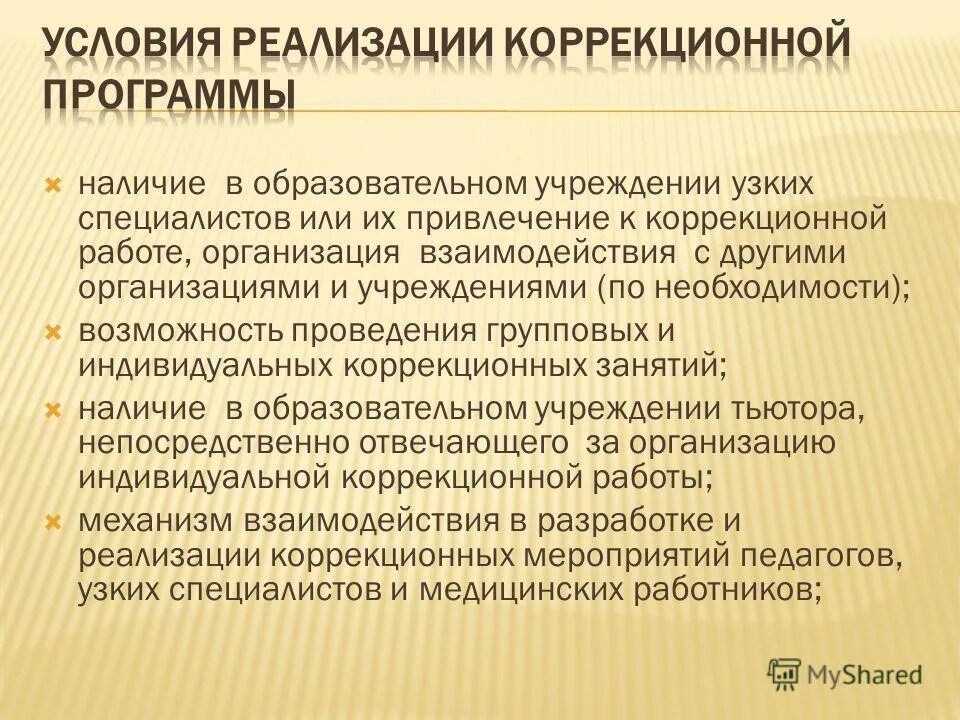 УСЛОВИЯ РЕАЛИЗАЦИИ КОРРЕКЦИОННОЙ ПРОГРАММЫ

наличие в образовательном учреждении узких специалистов или их привлечение к коррекционной работе, организация взаимодействия с другими организациями и учреждениями (по необходимости);

возможность проведения групповых и индивидуальных коррекционных занятий;

наличие в образовательном учреждении тьютора, непосредственно отвечающего за организацию индивидуальной коррекционной работы;

механизм взаимодействия в разработке и реализации коррекционных мероприятий педагогов, узких специалистов и медицинских работников;

MyShared